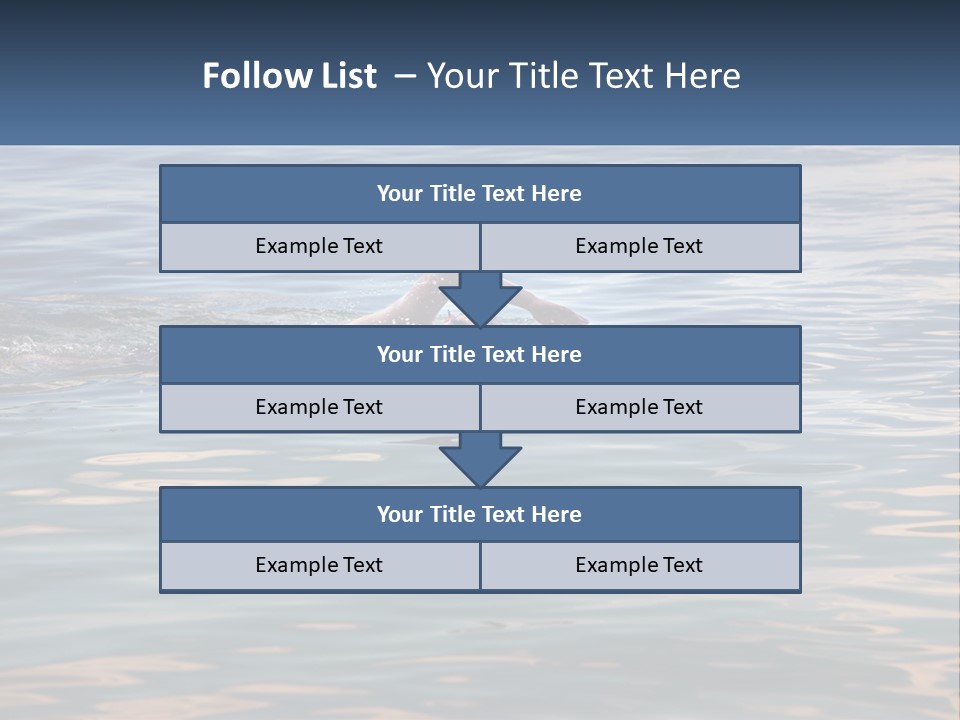 Follow List – Your Title Text Here

Your Title Text Here

Example Text

Example Text

Your Title Text Here

Example Text

Example Text

Your Title Text Here

Example Text

Example Text